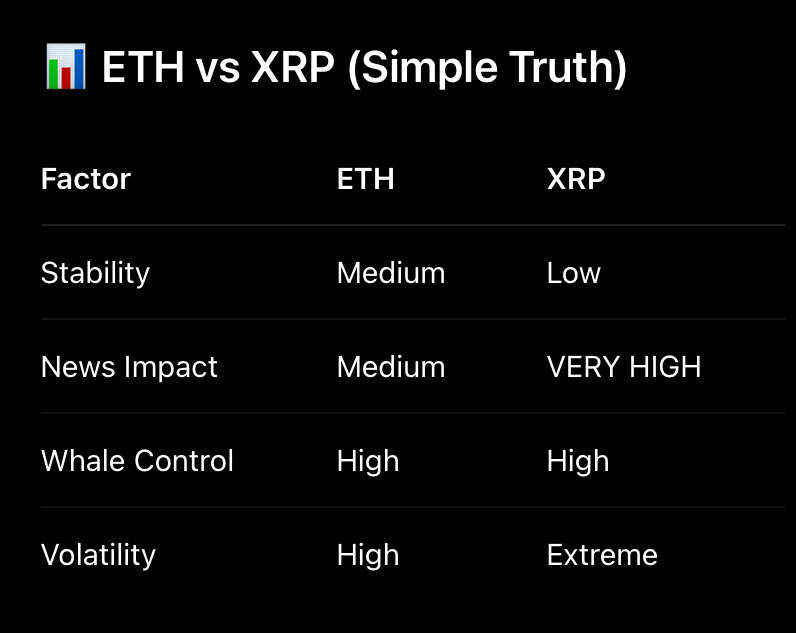 📊 ETH vs XRP (Simple Truth)

| Factor | ETH | XRP |
|---|---|---|
| Stability | Medium | Low |
| News Impact | Medium | VERY HIGH |
| Whale Control | High | High |
| Volatility | High | Extreme |